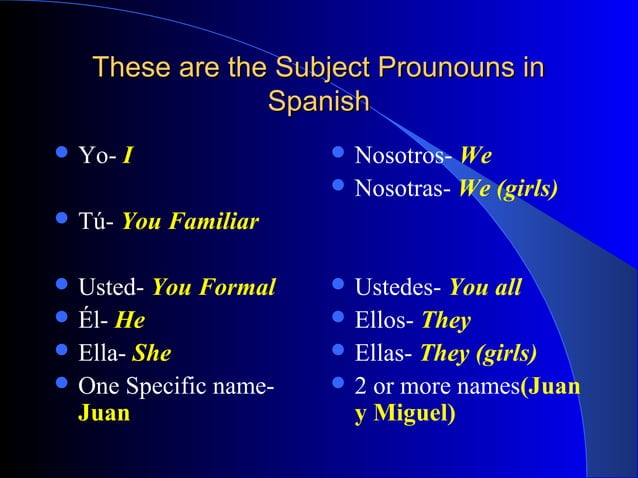 These are the Subject Prounouns in Spanish

- Yo- I
- Tú- You Familiar
- Usted- You Formal
- Él- He
- Ella- She
- One Specific name- Juan

- Nosotros- We
- Nosotras- We (girls)
- Ustedes- You all
- Ellos- They
- Ellas- They (girls)
- 2 or more names(Juan y Miguel)